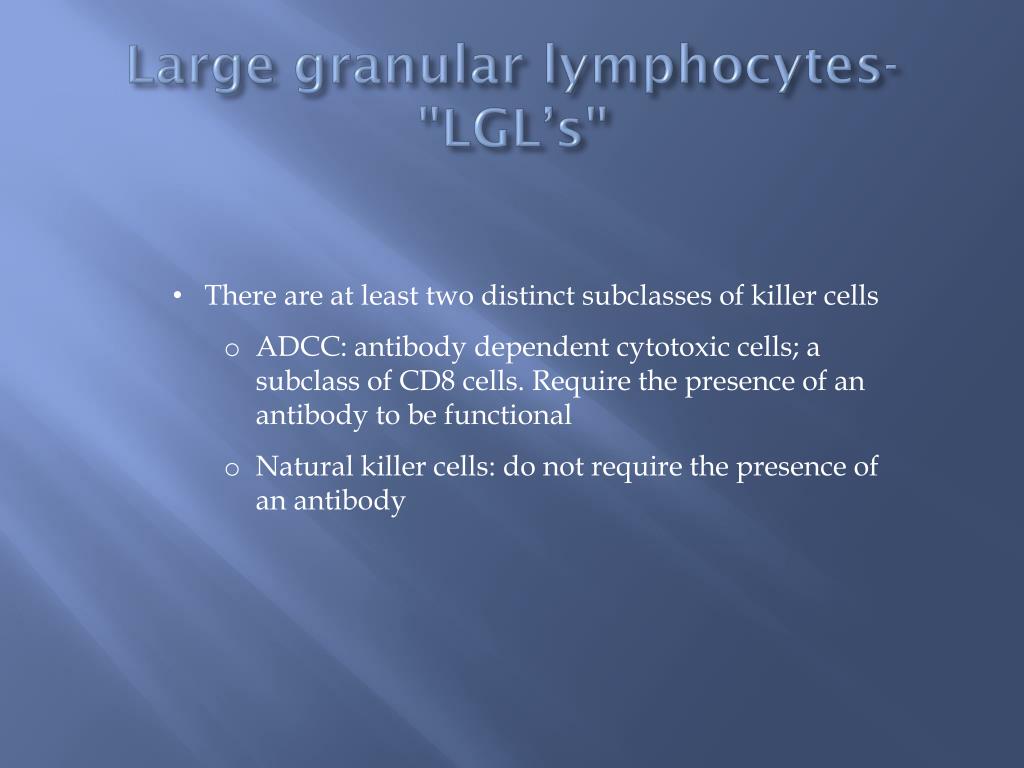 Large granular lymphocytes- "LGL's"

• There are at least two distinct subclasses of killer cells

o ADCC: antibody dependent cytotoxic cells; a subclass of CD8 cells. Require the presence of an antibody to be functional

o Natural killer cells: do not require the presence of an antibody